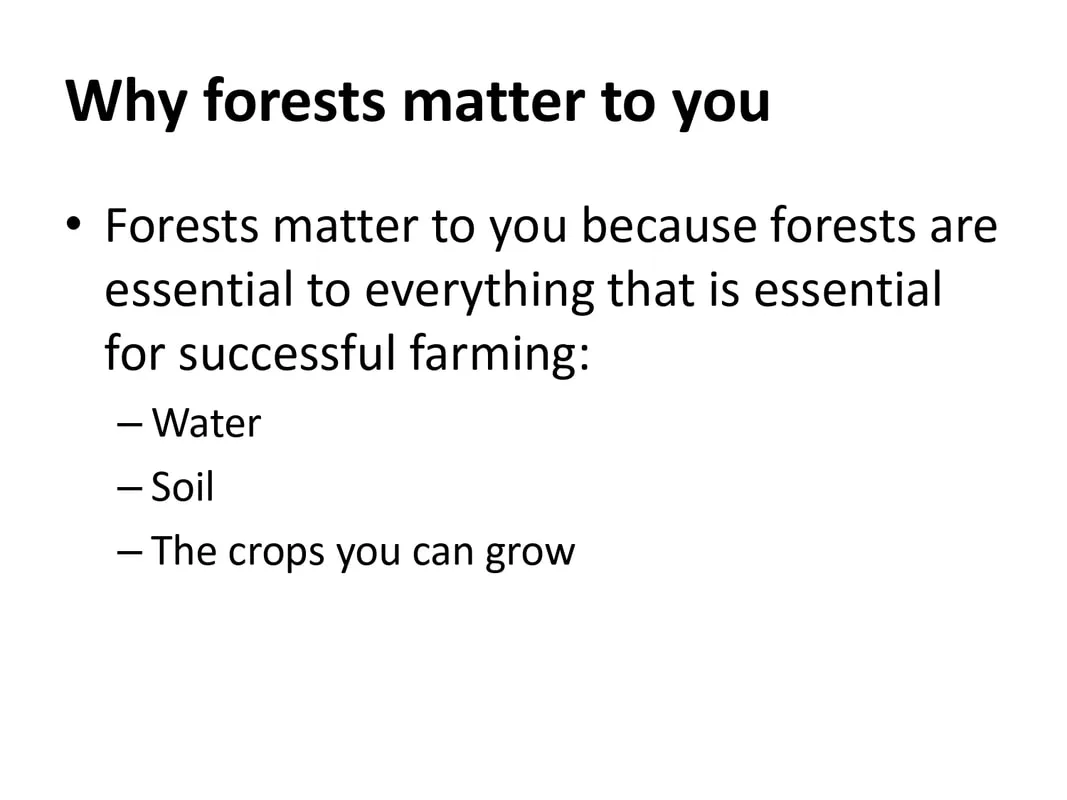 Why forests matter to you

• Forests matter to you because forests are essential to everything that is essential for successful farming:
– Water
– Soil
– The crops you can grow